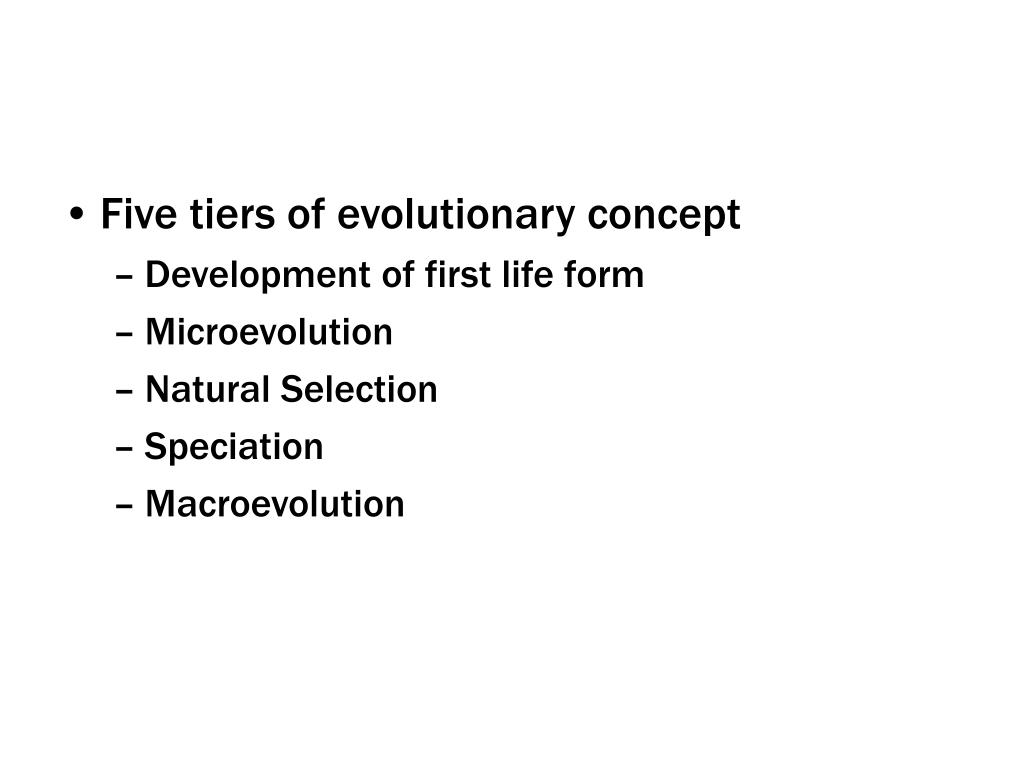 • Five tiers of evolutionary concept
– Development of first life form
– Microevolution
– Natural Selection
– Speciation
– Macroevolution